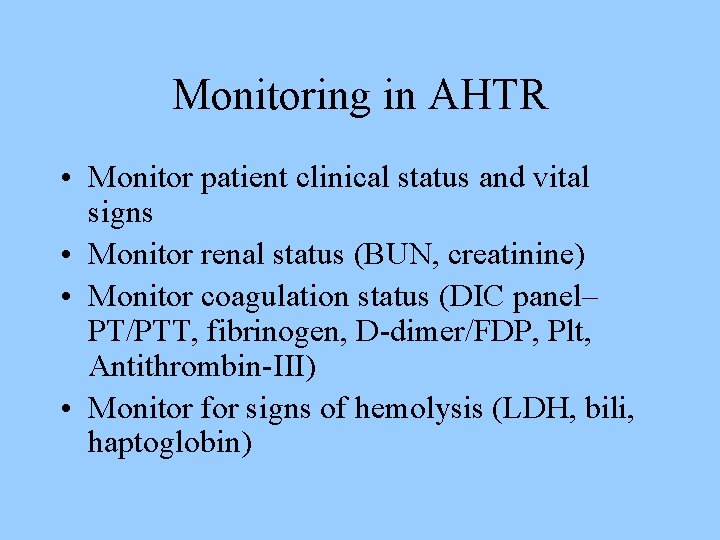 Monitoring in AHTR

• Monitor patient clinical status and vital signs
• Monitor renal status (BUN, creatinine)
• Monitor coagulation status (DIC panel– PT/PTT, fibrinogen, D-dimer/FDP, Plt, Antithrombin-III)
• Monitor for signs of hemolysis (LDH, bili, haptoglobin)